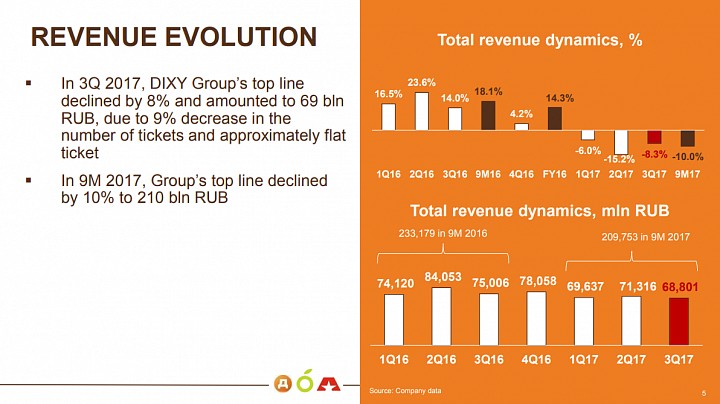 REVENUE EVOLUTION

▪ In 3Q 2017, DIXY Group's top line declined by 8% and amounted to 69 bln RUB, due to 9% decrease in the number of tickets and approximately flat ticket

▪ In 9M 2017, Group's top line declined by 10% to 210 bln RUB

Total revenue dynamics, %

16.5% 23.6% 14.0% 18.1% 4.2% 14.3% -6.0% -15.2% -8.3% -10.0%

1Q16 2Q16 3Q16 9M16 4Q16 FY16 1Q17 2Q17 3Q17 9M17

Total revenue dynamics, mln RUB

233,179 in 9M 2016

209,753 in 9M 2017

74,120 84,053 75,006 78,058 69,637 71,316 68,801

1Q16 2Q16 3Q16 4Q16 1Q17 2Q17 3Q17

Source: Company data

5